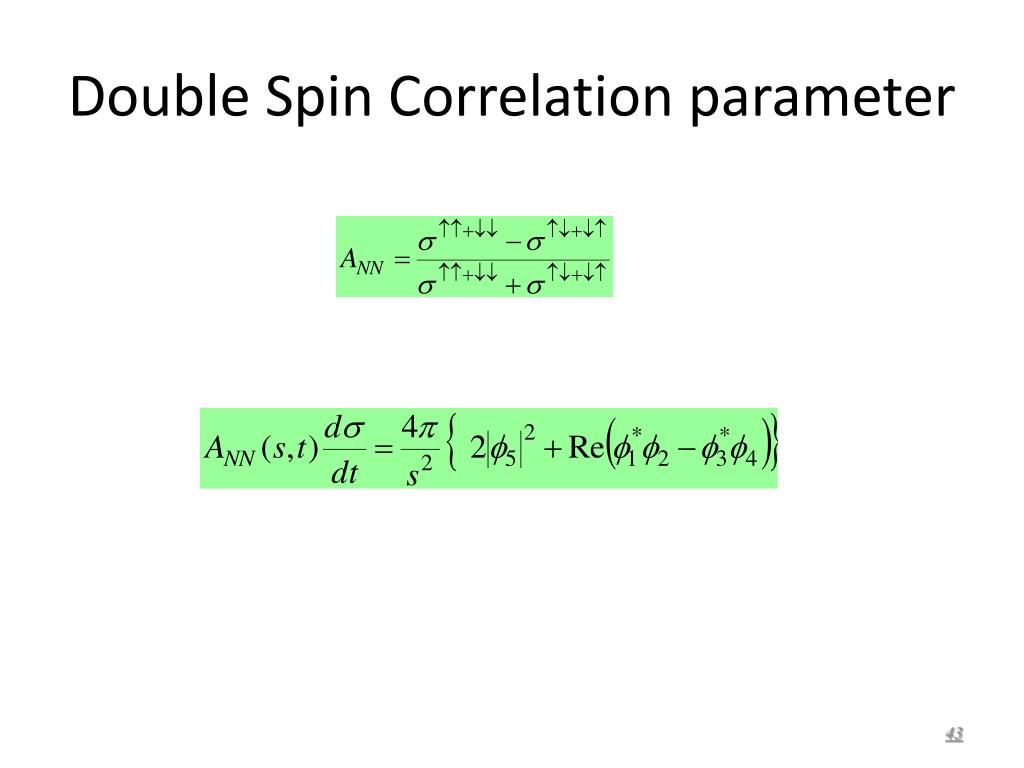 Double Spin Correlation parameter

$A_{NN} = \frac{\sigma^{\uparrow\uparrow+\downarrow\downarrow} - \sigma^{\uparrow\downarrow+\downarrow\uparrow}}{\sigma^{\uparrow\uparrow+\downarrow\downarrow} + \sigma^{\uparrow\downarrow+\downarrow\uparrow}}$

$A_{NN}(s,t)\frac{d\sigma}{dt} = \frac{4\pi}{s^2}\left\{ 2|\phi_5|^2 + \mathrm{Re}\left(\phi_1^*\phi_2 - \phi_3^*\phi_4\right)\right\}$

43